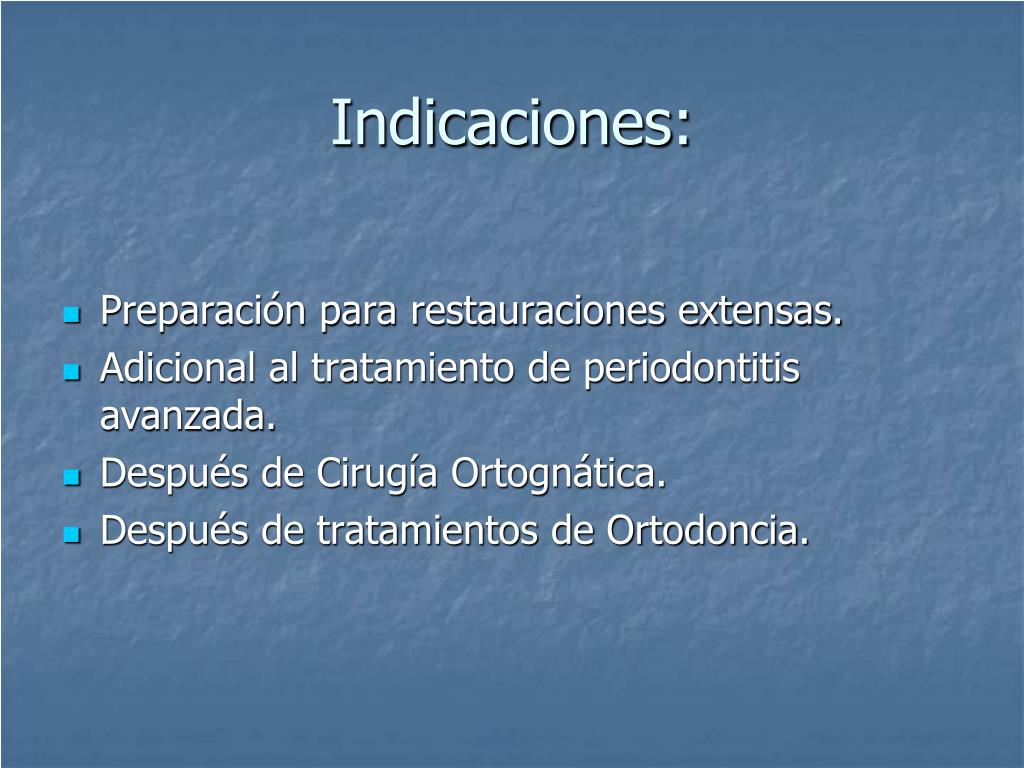 Indicaciones:

- Preparación para restauraciones extensas.
- Adicional al tratamiento de periodontitis avanzada.
- Después de Cirugía Ortognática.
- Después de tratamientos de Ortodoncia.